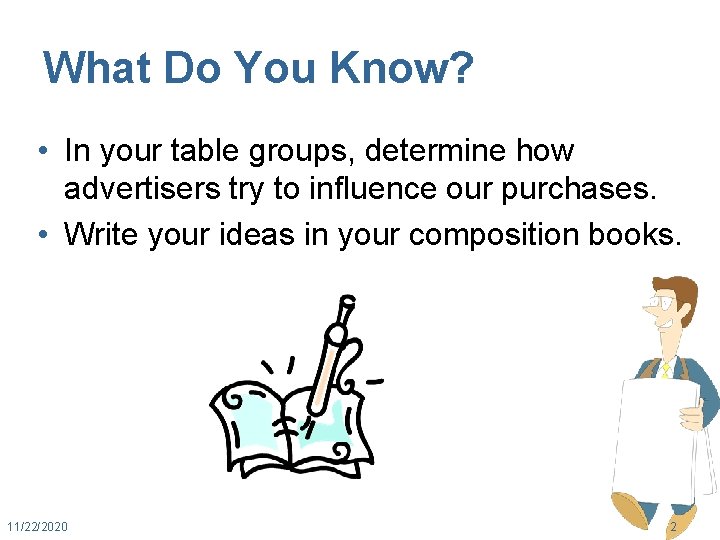 What Do You Know?

• In your table groups, determine how advertisers try to influence our purchases.
• Write your ideas in your composition books.

11/22/2020

2